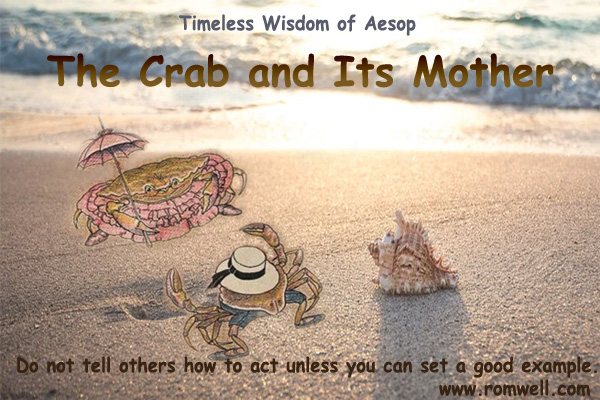 Timeless Wisdom of Aesop

The Crab and Its Mother

Do not tell others how to act unless you can set a good example.

www.romwell.com